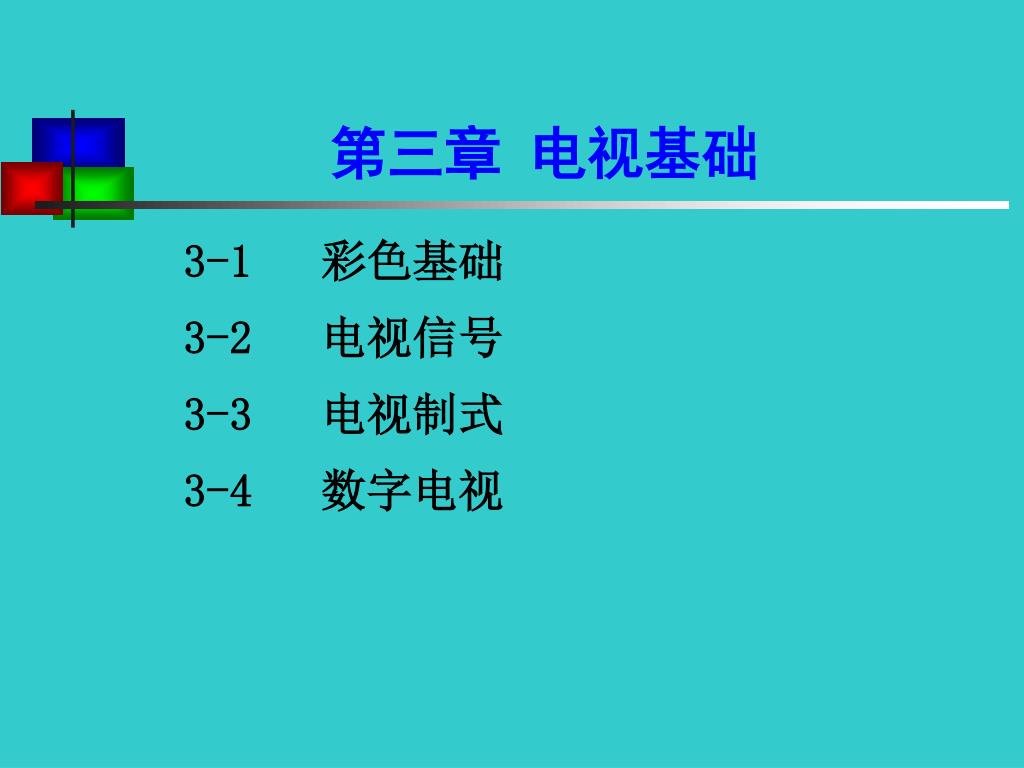 第三章 电视基础

3-1 彩色基础

3-2 电视信号

3-3 电视制式

3-4 数字电视